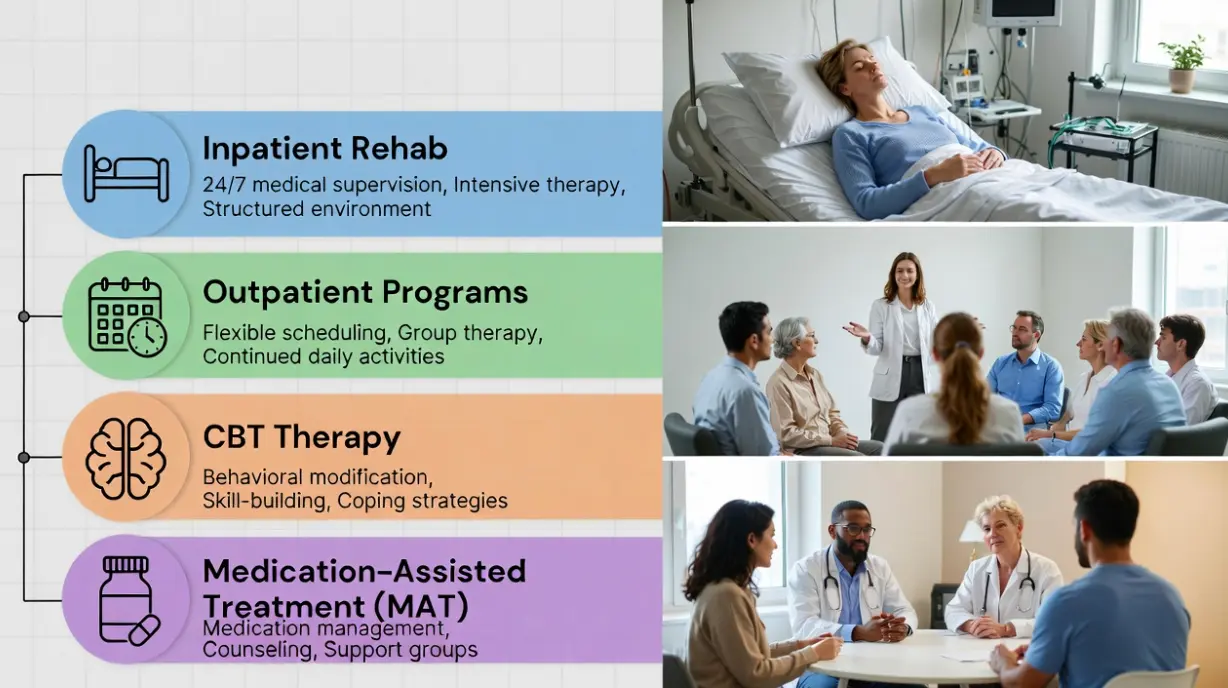 Inpatient Rehab
24/7 medical supervision, Intensive therapy, Structured environment

Outpatient Programs
Flexible scheduling, Group therapy, Continued daily activities

CBT Therapy
Behavioral modification, Skill-building, Coping strategies

Medication-Assisted Treatment (MAT)
Medication management, Counseling, Support groups